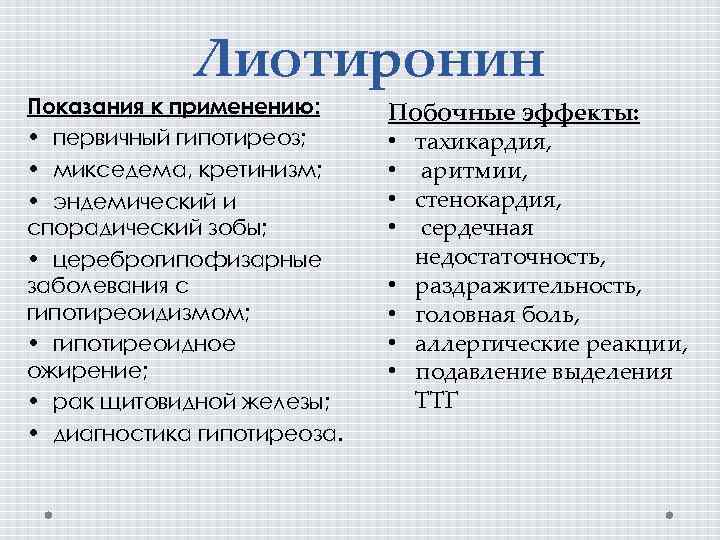 Лиотиронин

Показания к применению:
• первичный гипотиреоз;
• микседема, кретинизм;
• эндемический и спорадический зобы;
• цереброгипофизарные заболевания с гипотиреоидизмом;
• гипотиреоидное ожирение;
• рак щитовидной железы;
• диагностика гипотиреоза.

Побочные эффекты:
• тахикардия,
• аритмии,
• стенокардия,
• сердечная недостаточность,
• раздражительность,
• головная боль,
• аллергические реакции,
• подавление выделения ТТГ